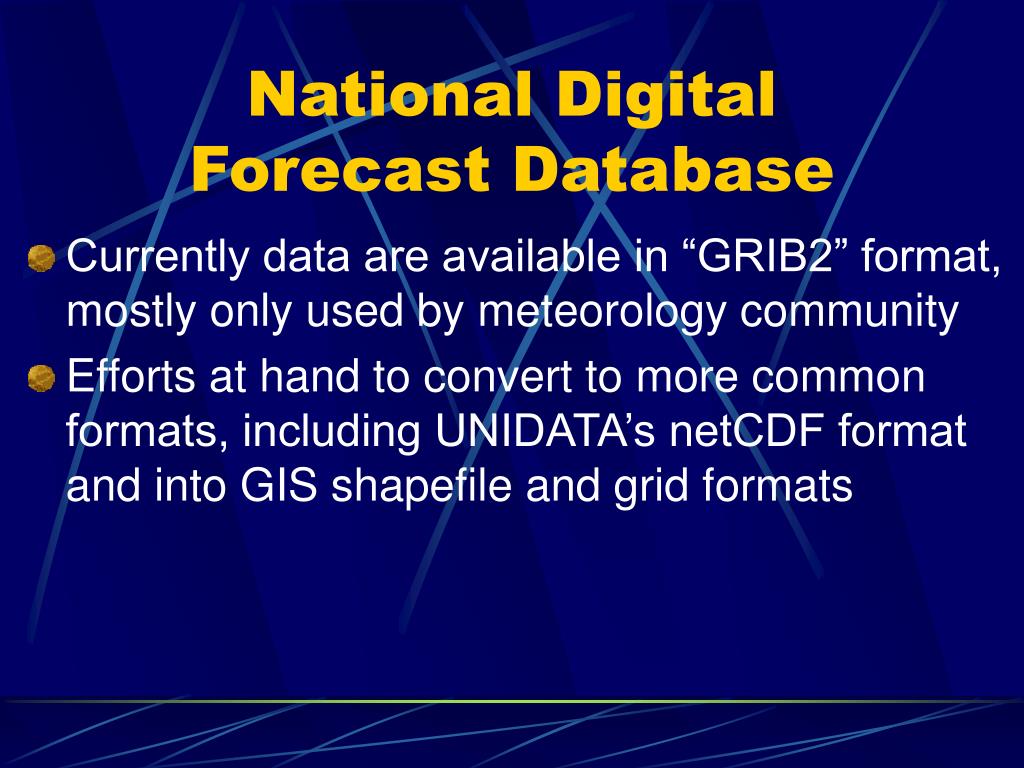 National Digital Forecast Database

Currently data are available in “GRIB2” format, mostly only used by meteorology community

Efforts at hand to convert to more common formats, including UNIDATA’s netCDF format and into GIS shapefile and grid formats